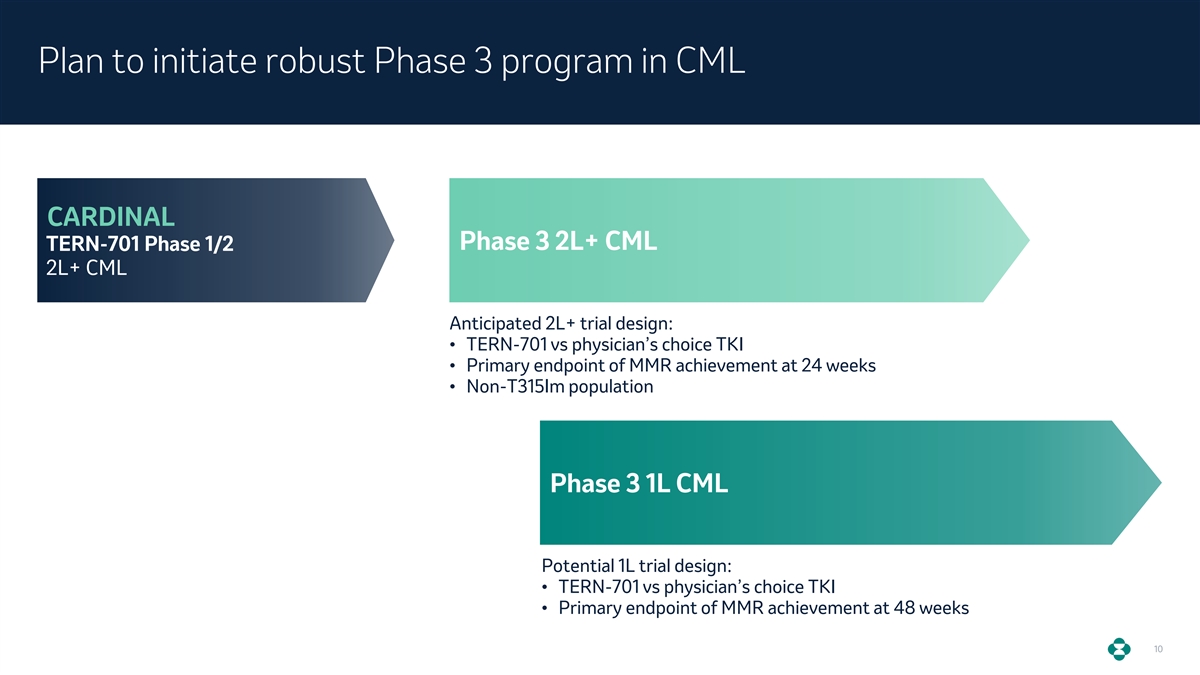 Plan to initiate robust Phase 3 program in CML

CARDINAL
TERN-701 Phase 1/2
2L+ CML

Phase 3 2L+ CML

Anticipated 2L+ trial design:
• TERN-701 vs physician's choice TKI
• Primary endpoint of MMR achievement at 24 weeks
• Non-T315Im population

Phase 3 1L CML

Potential 1L trial design:
• TERN-701 vs physician's choice TKI
• Primary endpoint of MMR achievement at 48 weeks

10